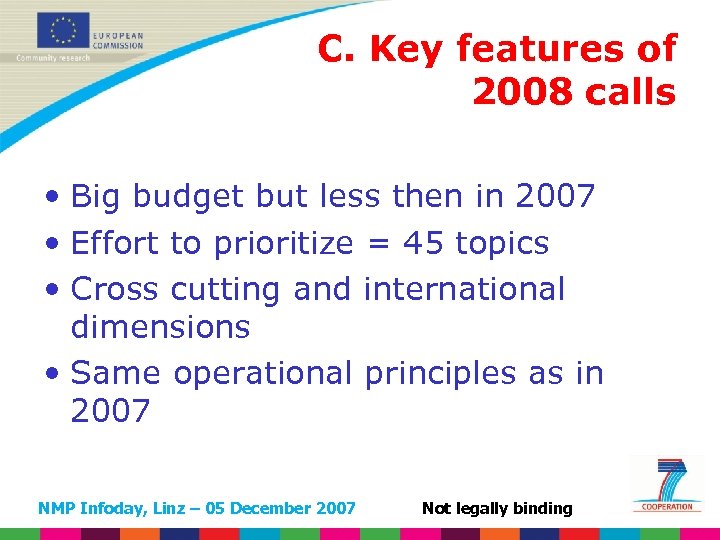 EUROPEAN COMMISSION
Community research

C. Key features of 2008 calls

• Big budget but less then in 2007
• Effort to prioritize = 45 topics
• Cross cutting and international dimensions
• Same operational principles as in 2007

NMP Infoday, Linz – 05 December 2007

Not legally binding

7
COOPERATION